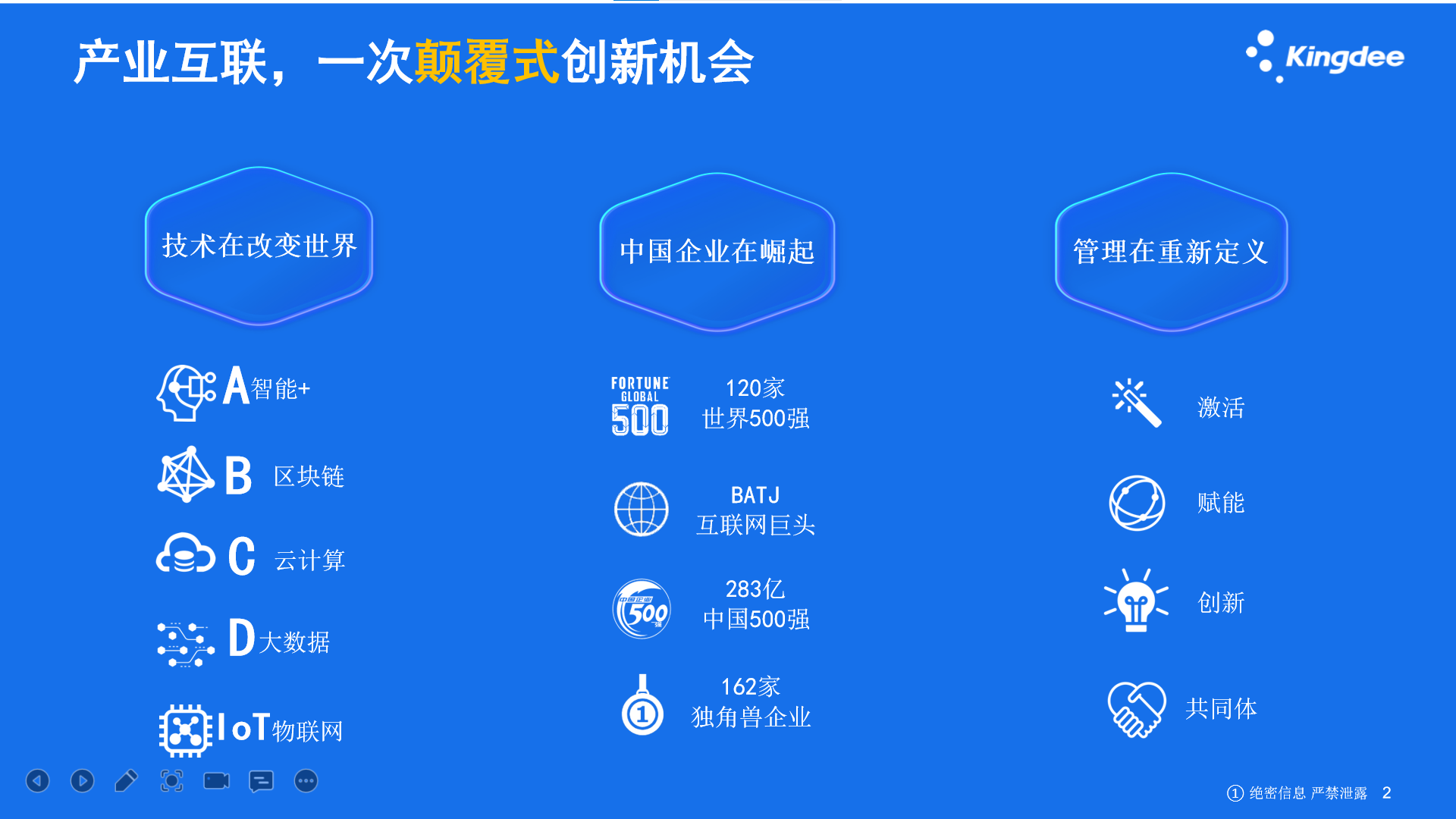 产业互联，一次颠覆式创新机会

Kingdee

技术在改变世界

A 智能+

B 区块链

C 云计算

D 大数据

IoT 物联网

中国企业在崛起

FORTUNE GLOBAL 500

120家
世界500强

BATJ
互联网巨头

中国企业 500 强

283亿
中国500强

1

162家
独角兽企业

管理在重新定义

激活

赋能

创新

共同体

① 绝密信息 严禁泄露 2